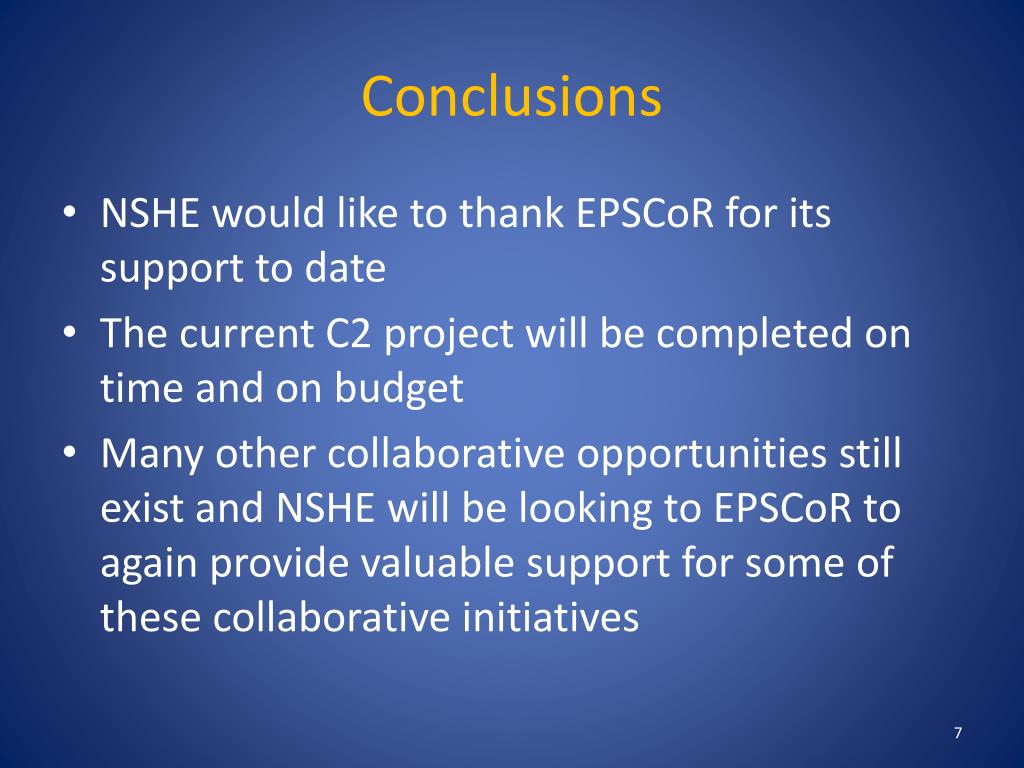 Conclusions

• NSHE would like to thank EPSCoR for its support to date
• The current C2 project will be completed on time and on budget
• Many other collaborative opportunities still exist and NSHE will be looking to EPSCoR to again provide valuable support for some of these collaborative initiatives

7